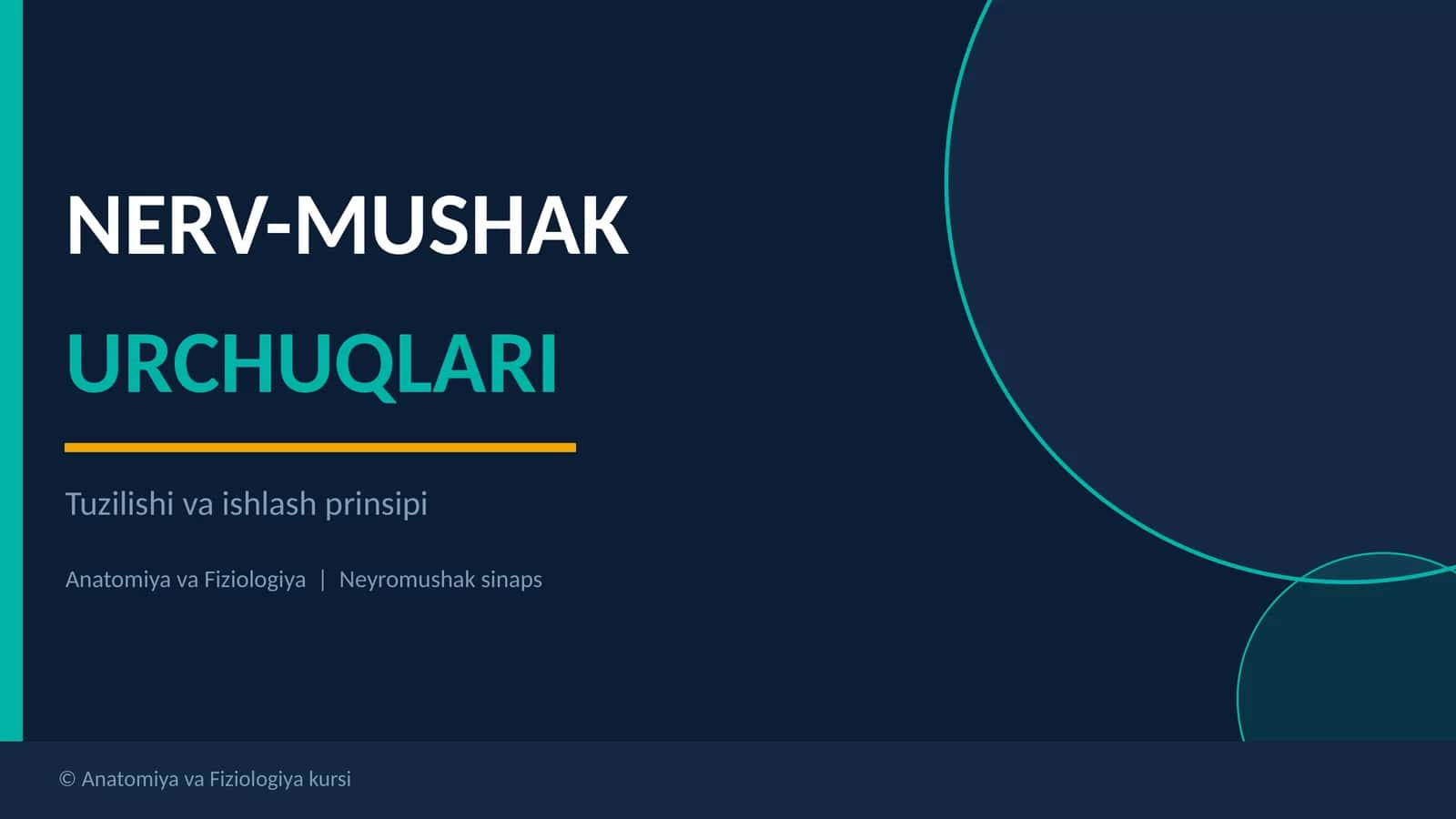 NERV-MUSHAK

URCHUQLARI

Tuzilishi va ishlash prinsipi

Anatomiya va Fiziologiya | Neyromushak sinaps

© Anatomiya va Fiziologiya kursi